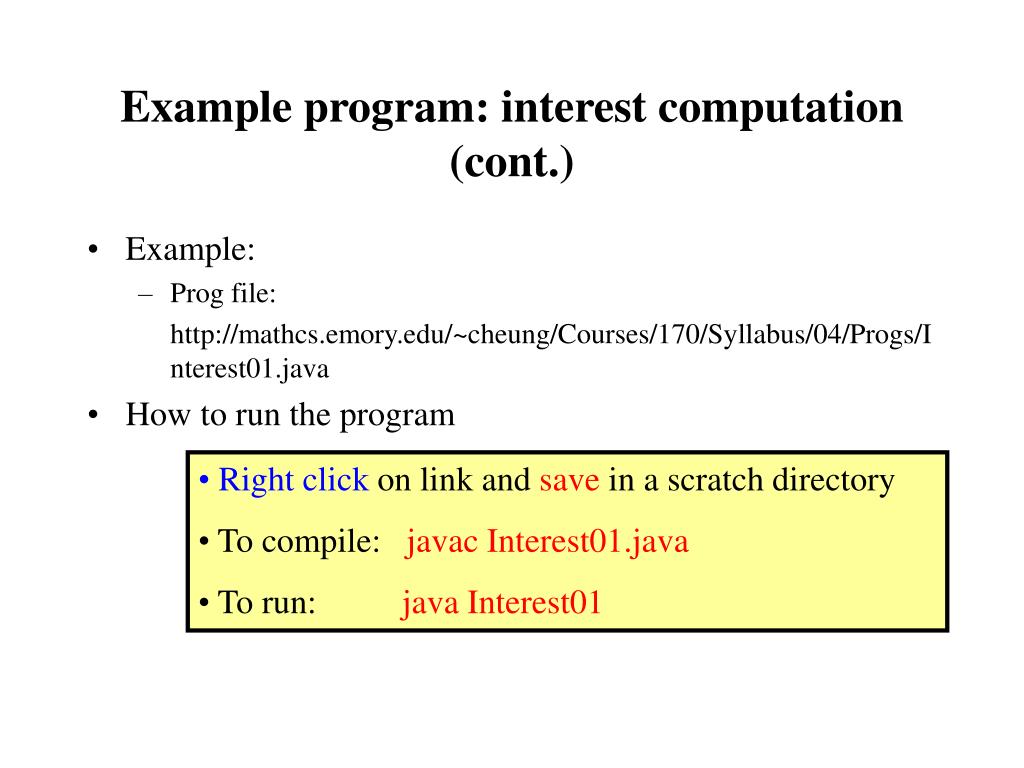 Example program: interest computation (cont.)

• Example:

– Prog file:

http://mathcs.emory.edu/~cheung/Courses/170/Syllabus/04/Progs/Interest01.java

• How to run the program

• Right click on link and save in a scratch directory

• To compile: javac Interest01.java

• To run: java Interest01